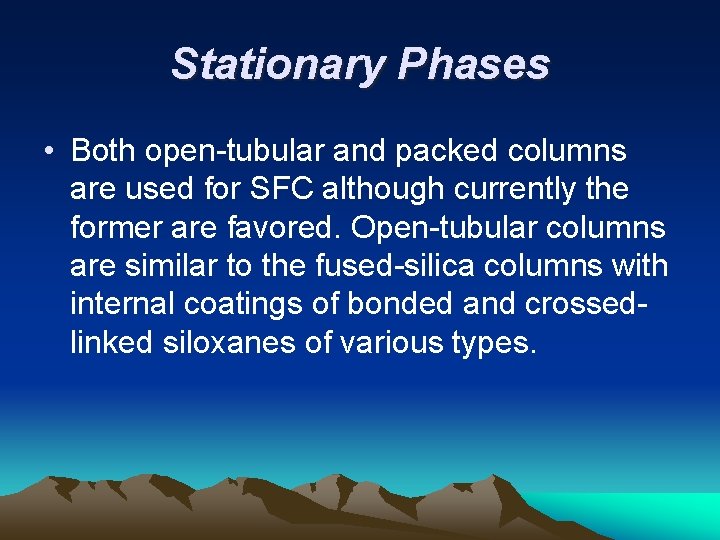 Stationary Phases

• Both open-tubular and packed columns are used for SFC although currently the former are favored. Open-tubular columns are similar to the fused-silica columns with internal coatings of bonded and crossed-linked siloxanes of various types.